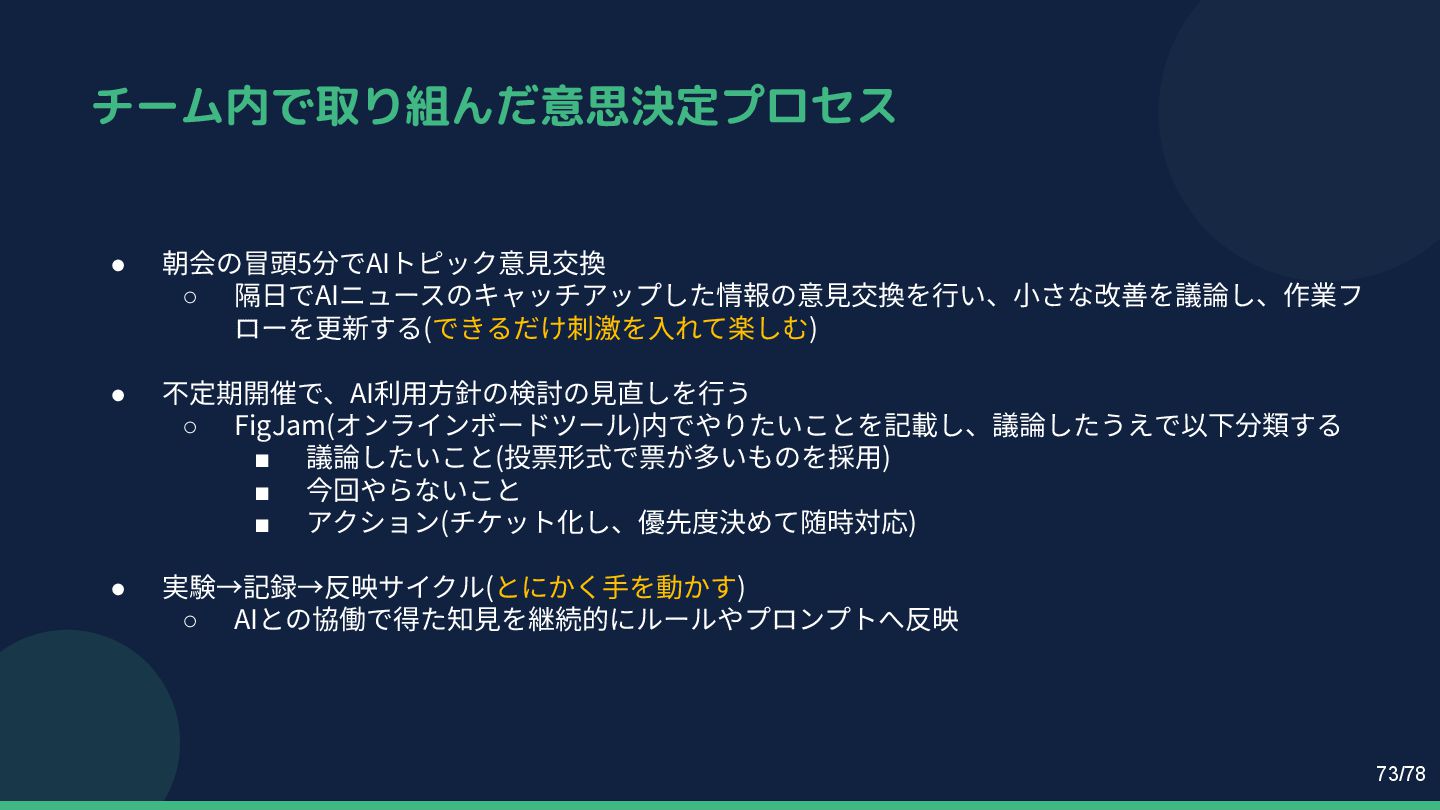 チーム内で取り組んだ意思決定プロセス

● 朝会の冒頭5分でAIトピック意見交換
  ○ 隔日でAIニュースのキャッチアップした情報の意見交換を行い、小さな改善を議論し、作業フローを更新する(できるだけ刺激を入れて楽しむ)

● 不定期開催で、AI利用方針の検討の見直しを行う
  ○ FigJam(オンラインボードツール)内でやりたいことを記載し、議論したうえで以下分類する
    ■ 議論したいこと(投票形式で票が多いものを採用)
    ■ 今回やらないこと
    ■ アクション(チケット化し、優先度決めて随時対応)

● 実験→記録→反映サイクル(とにかく手を動かす)
  ○ AIとの協働で得た知見を継続的にルールやプロンプトへ反映

73/78